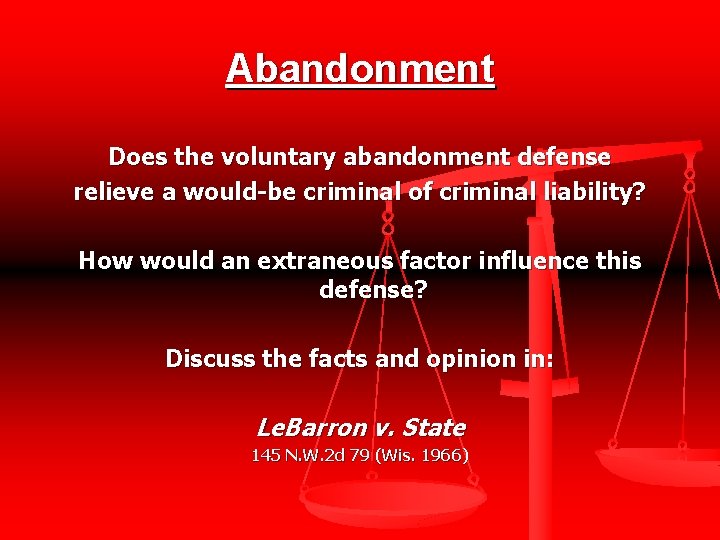 Abandonment

Does the voluntary abandonment defense relieve a would-be criminal of criminal liability?

How would an extraneous factor influence this defense?

Discuss the facts and opinion in:

LeBarron v. State
145 N.W.2d 79 (Wis. 1966)